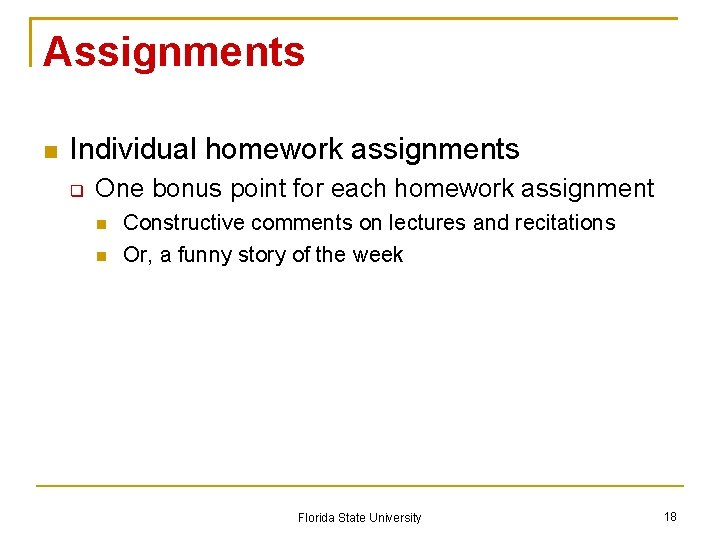 Assignments

Individual homework assignments
One bonus point for each homework assignment
Constructive comments on lectures and recitations
Or, a funny story of the week

Florida State University

18